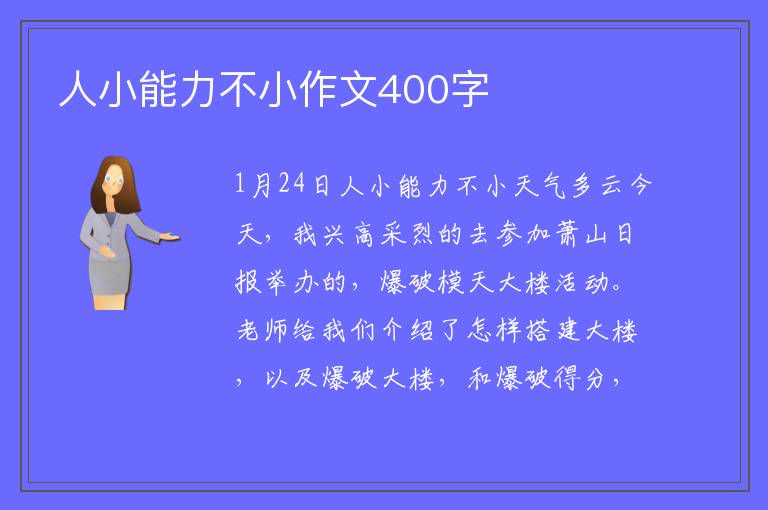 人小能力不小作文400字

1月24日人小能力不小天气多云今天，我兴高采烈的去参加萧山日报举办的，爆破模天大楼活动。老师给我们介绍了怎样搭建大楼，以及爆破大楼，和爆破得分，